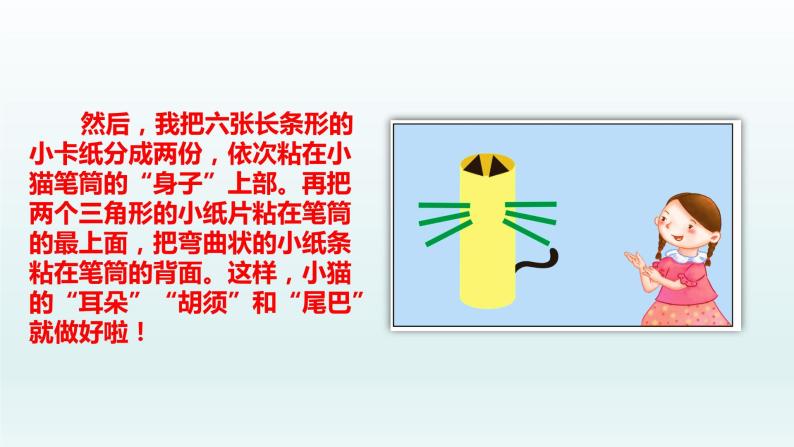 然后，我把六张长条形的小卡纸分成两份，依次粘在小猫笔筒的“身子”上部。再把两个三角形的小纸片粘在笔筒的最上面，把弯曲状的小纸条粘在笔筒的背面。这样，小猫的“耳朵”“胡须”和“尾巴”就做好啦！